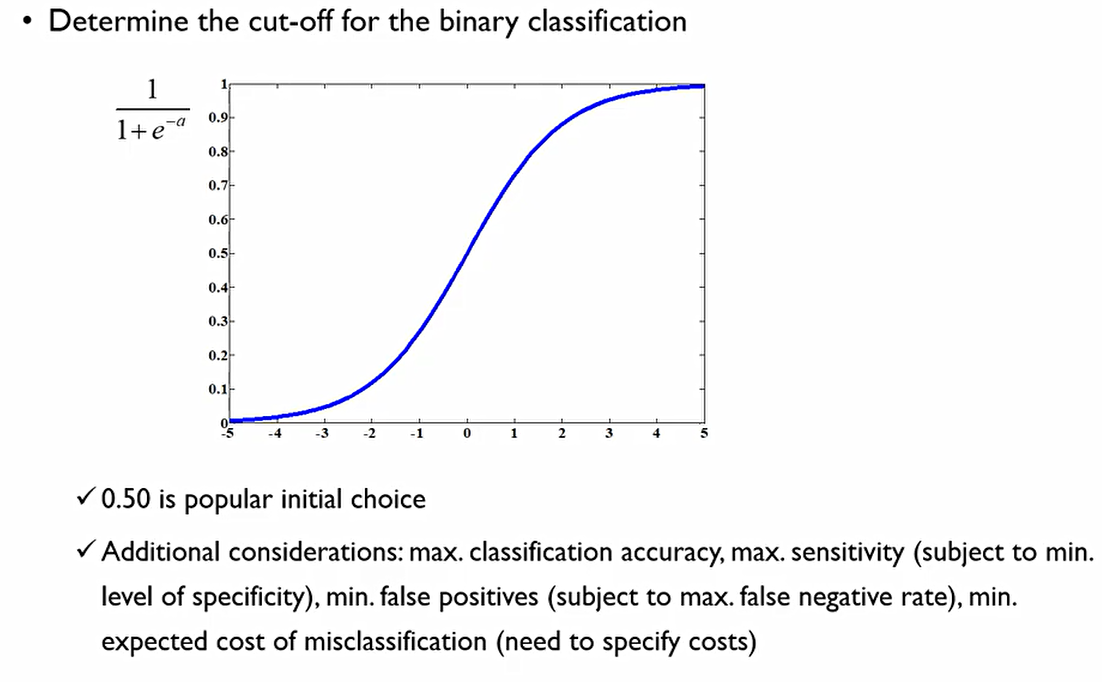 • Determine the cut-off for the binary classification

$\frac{1}{1+e^{-a}}$

1
0.9
0.8
0.7
0.6
0.5
0.4
0.3
0.2
0.1
0
-5 -4 -3 -2 -1 0 1 2 3 4 5

✓ 0.50 is popular initial choice

✓ Additional considerations: max. classification accuracy, max. sensitivity (subject to min. level of specificity), min. false positives (subject to max. false negative rate), min. expected cost of misclassification (need to specify costs)